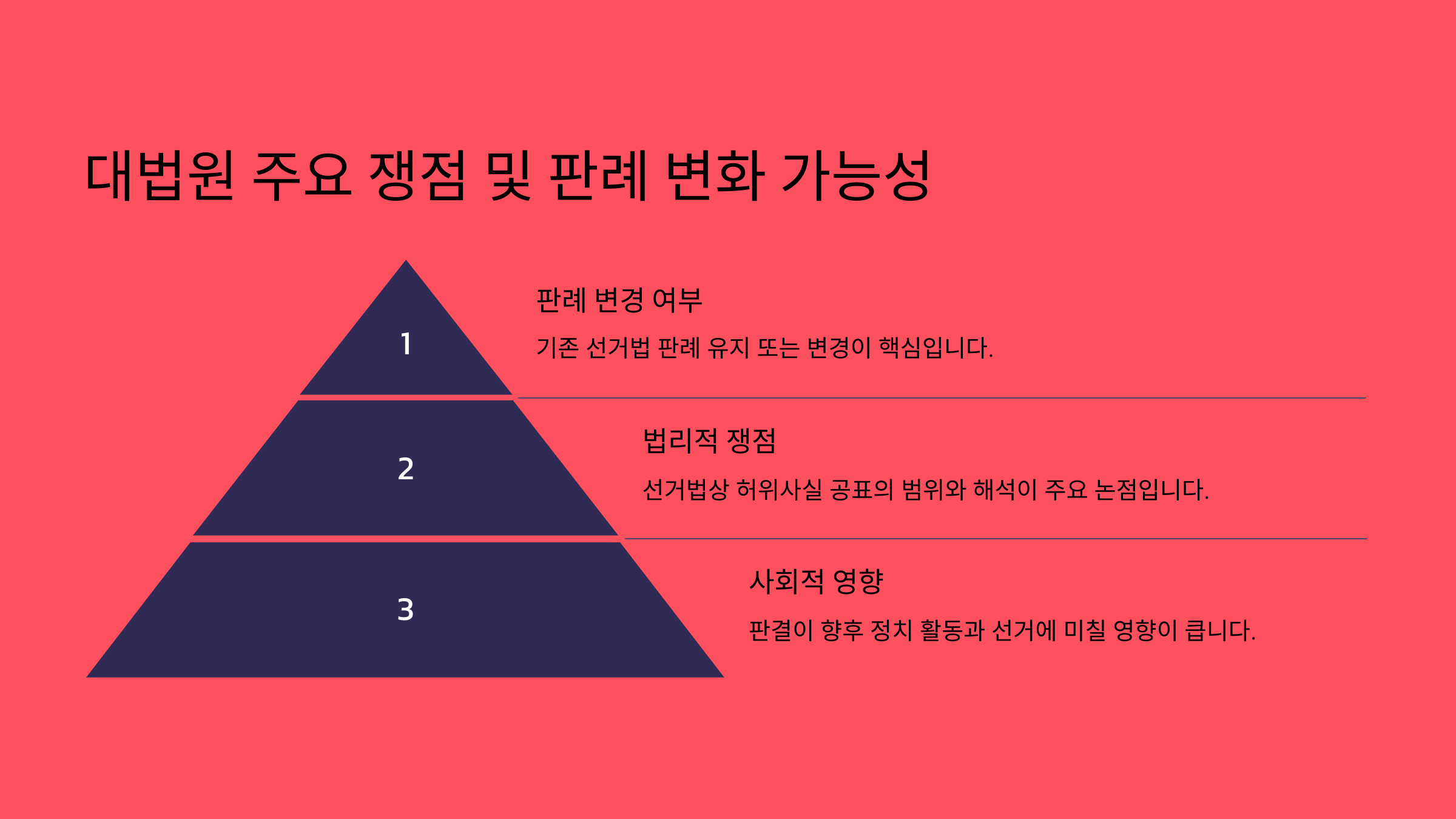 대법원 주요 쟁점 및 판례 변화 가능성

1

판례 변경 여부

기존 선거법 판례 유지 또는 변경이 핵심입니다.

2

법리적 쟁점

선거법상 허위사실 공표의 범위와 해석이 주요 논점입니다.

3

사회적 영향

판결이 향후 정치 활동과 선거에 미칠 영향이 큽니다.